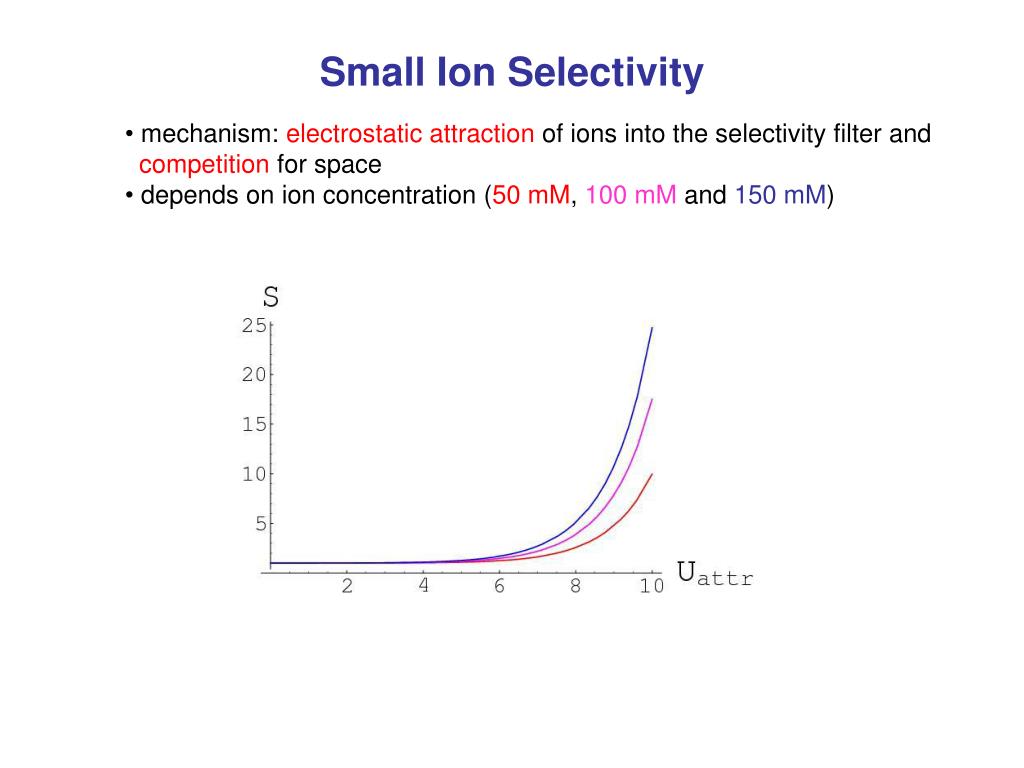 Small Ion Selectivity

• mechanism: electrostatic attraction of ions into the selectivity filter and competition for space
• depends on ion concentration (50 mM, 100 mM and 150 mM)

S
25
20
15
10
5
2
4
6
8
10
$U_{attr}$